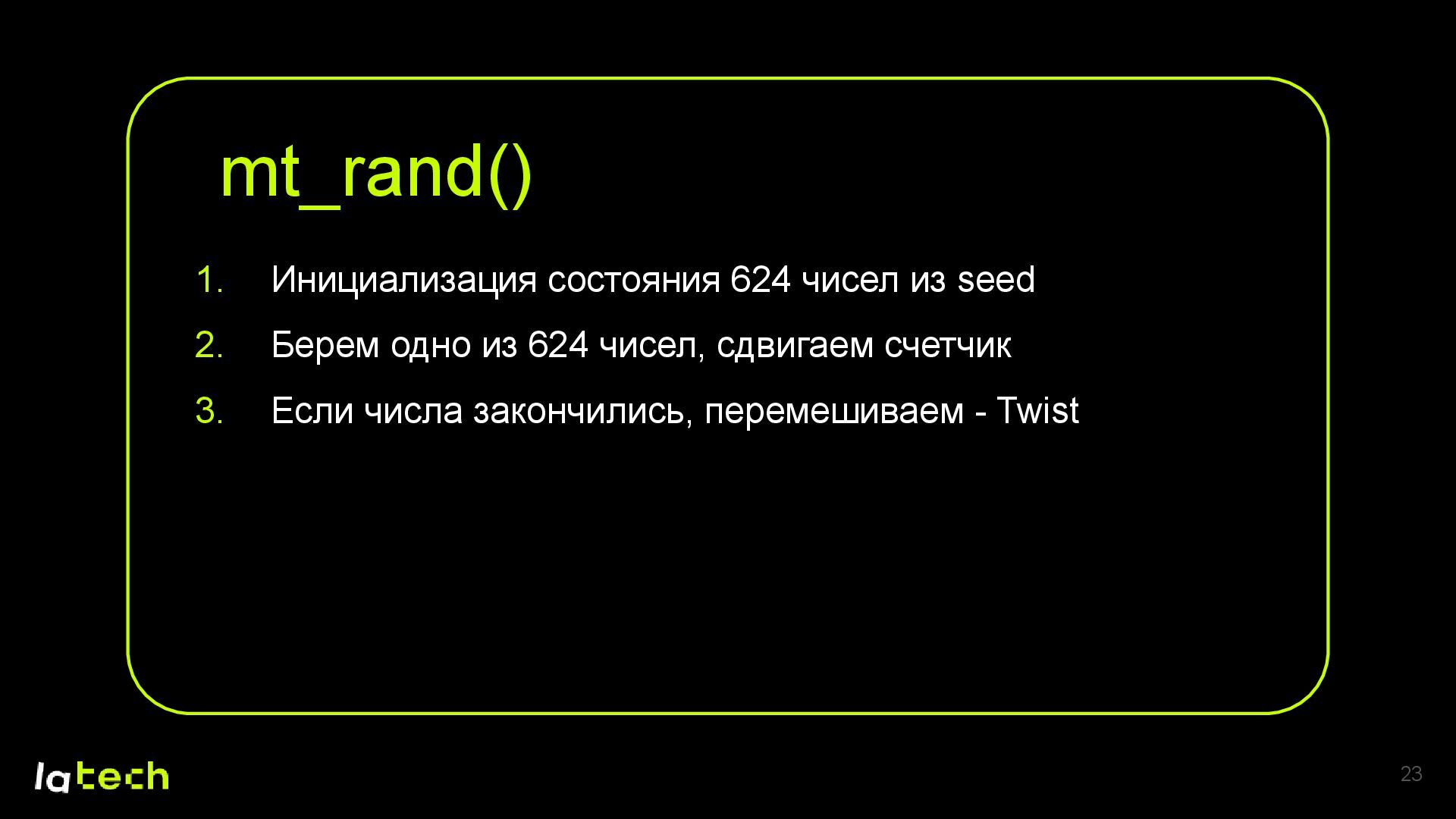 mt_rand()

1. Инициализация состояния 624 чисел из seed
2. Берем одно из 624 чисел, сдвигаем счетчик
3. Если числа закончились, перемешиваем - Twist

latech

23